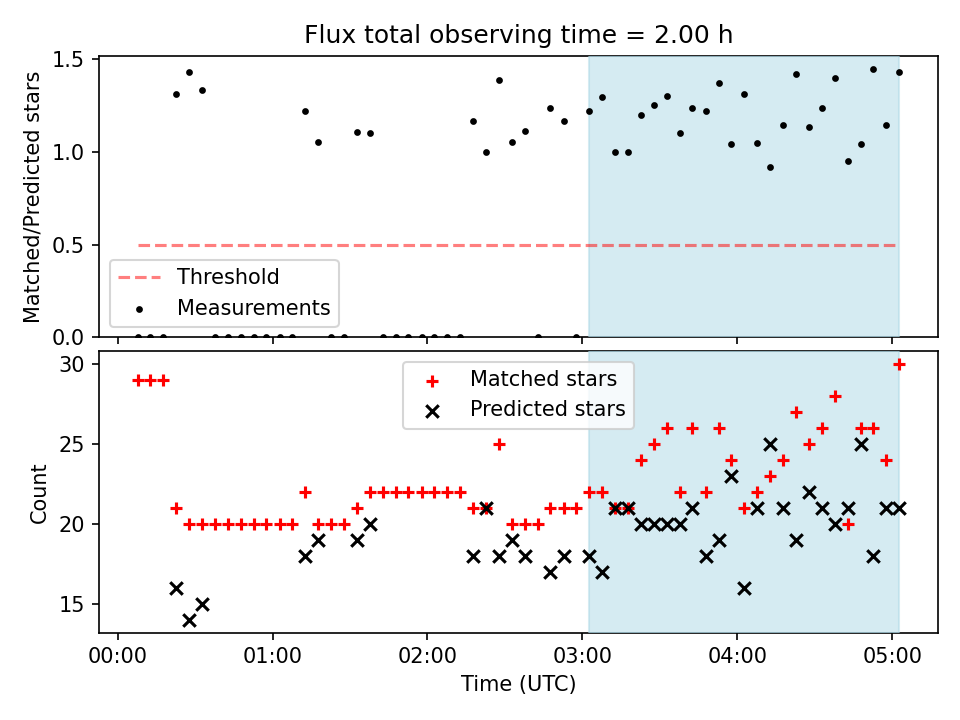 Flux total observing time = 2.00 h

Matched/Predicted stars

1.5
1.0
0.5
0.0

Threshold
Measurements

Count

30
25
20
15

Matched stars
Predicted stars

00:00 01:00 02:00 03:00 04:00 05:00
Time (UTC)